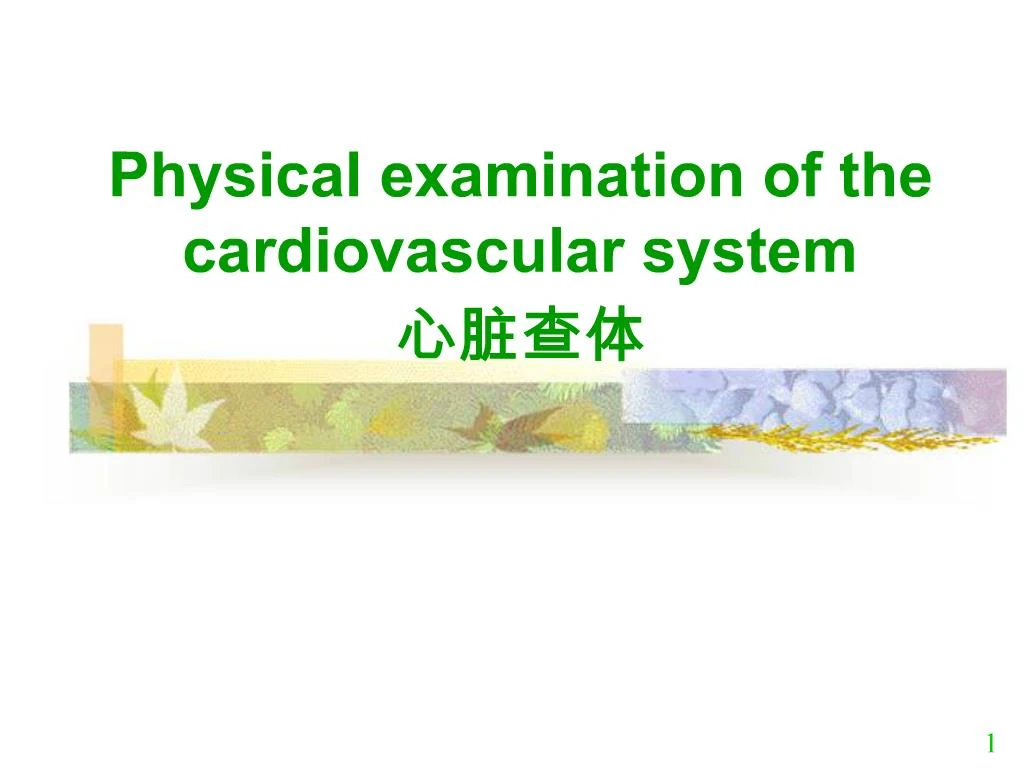 Physical examination of the cardiovascular system

心脏查体

1